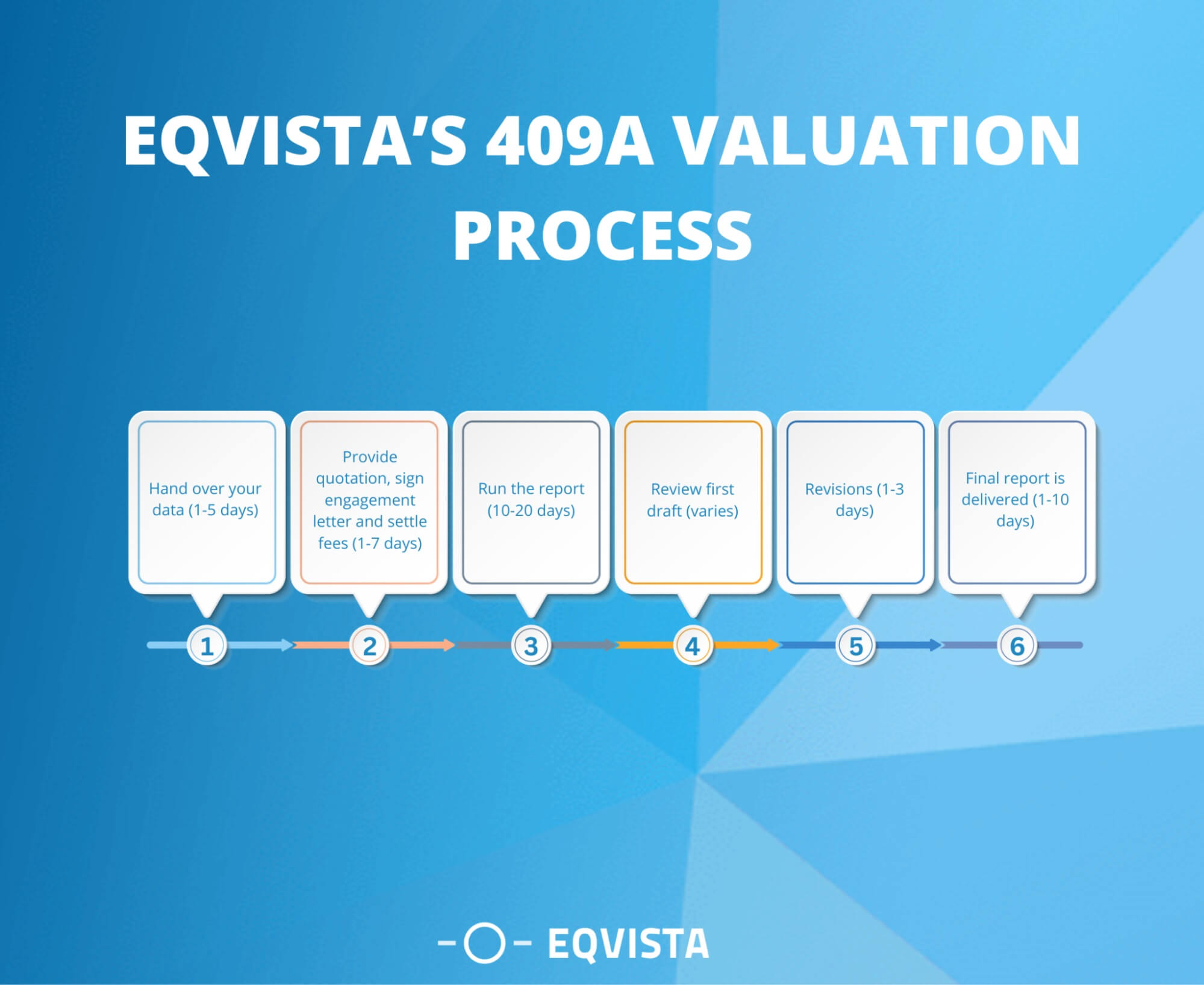 EQVISTA'S 409A VALUATION PROCESS

Hand over your data (1-5 days)

Provide quotation, sign engagement letter and settle fees (1-7 days)

Run the report (10-20 days)

Review first draft (varies)

Revisions (1-3 days)

Final report is delivered (1-10 days)

1

2

3

4

5

6

EQVISTA